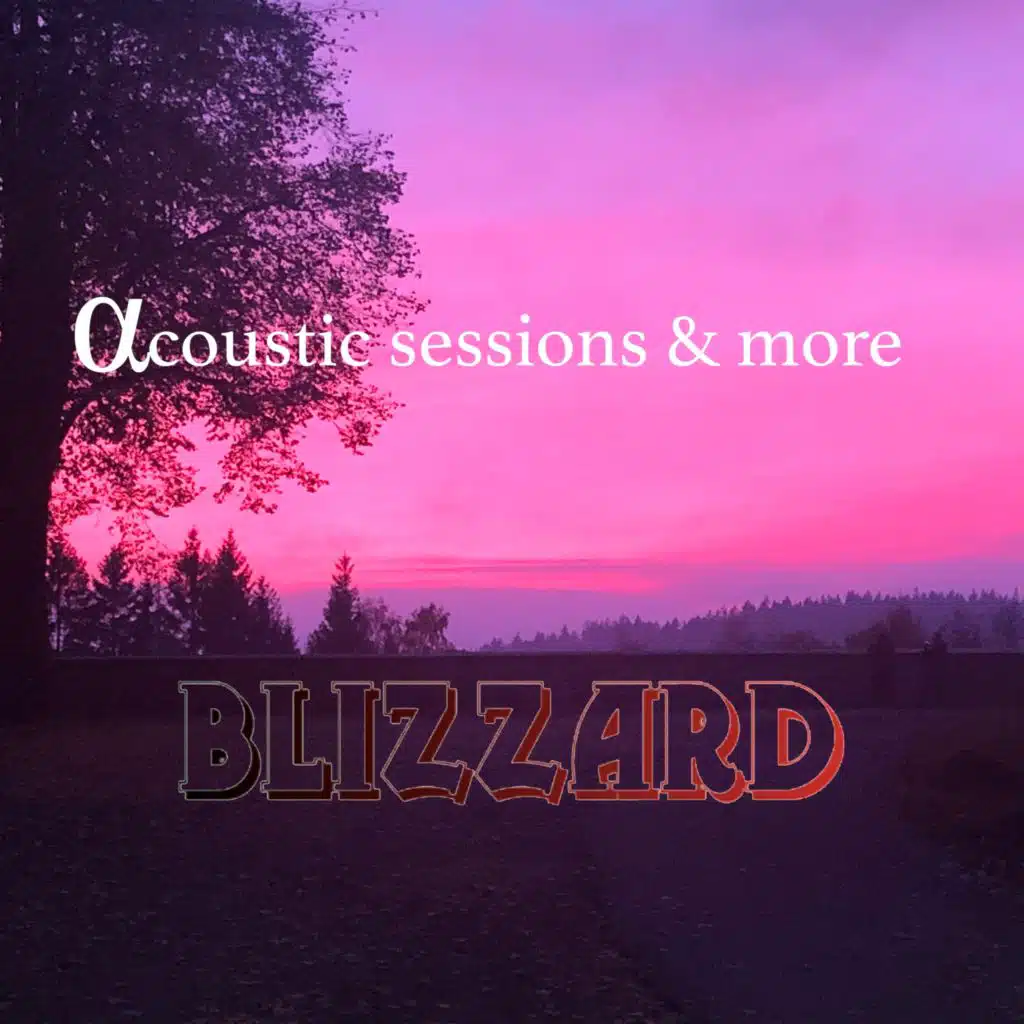 αcoustic sessions & more

BLIZZARD